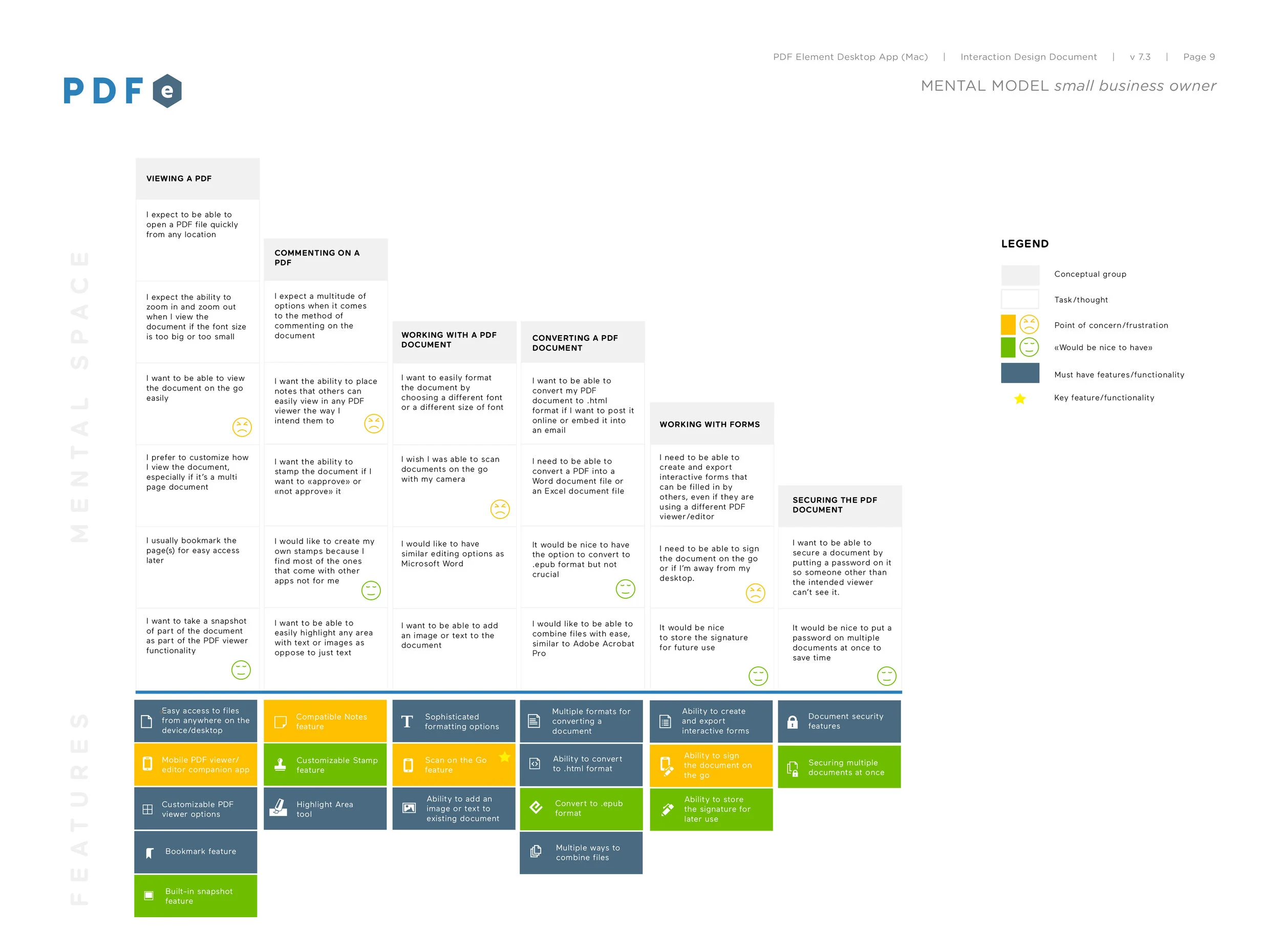 PDF Element Desktop App (Mac) | Interaction Design Document | v 7.3 | Page 9

PDFe

MENTAL MODEL small business owner

MENTAL SPACE

VIEWING A PDF

I expect to be able to open a PDF file quickly from any location

I expect the ability to zoom in and zoom out when I view the document if the font size is too big or too small

I want to be able to view the document on the go easily

I prefer to customize how I view the document, especially if it's a multi page document

I usually bookmark the page(s) for easy access later

I want to take a snapshot of part of the document as part of the PDF viewer functionality

COMMENTING ON A PDF

I expect a multitude of options when it comes to the method of commenting on the document

I want the ability to place notes that others can easily view in any PDF viewer the way I intend them to

I want the ability to stamp the document if I want to «approve» or «not approve» it

I would like to create my own stamps because I find most of the ones that come with other apps not for me

I want to be able to easily highlight any area with text or images as oppose to just text

WORKING WITH A PDF DOCUMENT

I want to easily format the document by choosing a different font or a different size of font

I wish I was able to scan documents on the go with my camera

I would like to have similar editing options as Microsoft Word

I want to be able to add an image or text to the document

CONVERTING A PDF DOCUMENT

I want to be able to convert my PDF document to .html format if I want to post it online or embed it into an email

I need to be able to convert a PDF into a Word document file or an Excel document file

It would be nice to have the option to convert to .epub format but not crucial

I would like to be able to combine files with ease, similar to Adobe Acrobat Pro

WORKING WITH FORMS

I need to be able to create and export interactive forms that can be filled in by others, even if they are using a different PDF viewer/editor

I need to be able to sign the document on the go or if I'm away from my desktop.

It would be nice to store the signature for future use

SECURING THE PDF DOCUMENT

I want to be able to secure a document by putting a password on it so someone other than the intended viewer can't see it.

It would be nice to put a password on multiple documents at once to save time

LEGEND

Conceptual group

Task/thought

Point of concern/frustration

«Would be nice to have»

Must have features/functionality

Key feature/functionality

FEATURES

Easy access to files from anywhere on the device/desktop

Mobile PDF viewer/ editor companion app

Customizable PDF viewer options

Bookmark feature

Built-in snapshot feature

Compatible Notes feature

Customizable Stamp feature

Highlight Area tool

Sophisticated formatting options

Scan on the Go feature

Ability to add an image or text to existing document

Multiple formats for converting a document

Ability to convert to .html format

Convert to .epub format

Multiple ways to combine files

Ability to create and export interactive forms

Ability to sign the document on the go

Ability to store the signature for later use

Document security features

Securing multiple documents at once